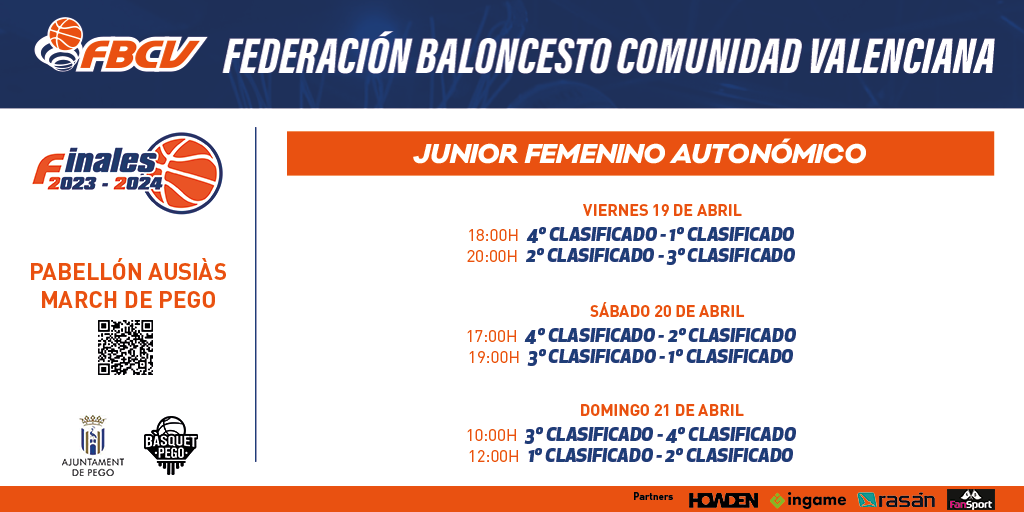 FBCV FEDERACIÓN BALONCESTO COMUNIDAD VALENCIANA

Finales 2023 - 2024

PABELLÓN AUSIÀS MARCH DE PEGO

AJUNTAMENT DE PEGO

BASQUET PEGO

JUNIOR FEMENINO AUTONÓMICO

VIERNES 19 DE ABRIL
18:00H 4º CLASIFICADO - 1º CLASIFICADO
20:00H 2º CLASIFICADO - 3º CLASIFICADO

SÁBADO 20 DE ABRIL
17:00H 4º CLASIFICADO - 2º CLASIFICADO
19:00H 3º CLASIFICADO - 1º CLASIFICADO

DOMINGO 21 DE ABRIL
10:00H 3º CLASIFICADO - 4º CLASIFICADO
12:00H 1º CLASIFICADO - 2º CLASIFICADO

Partners HOWDEN ingame rasán FanSport